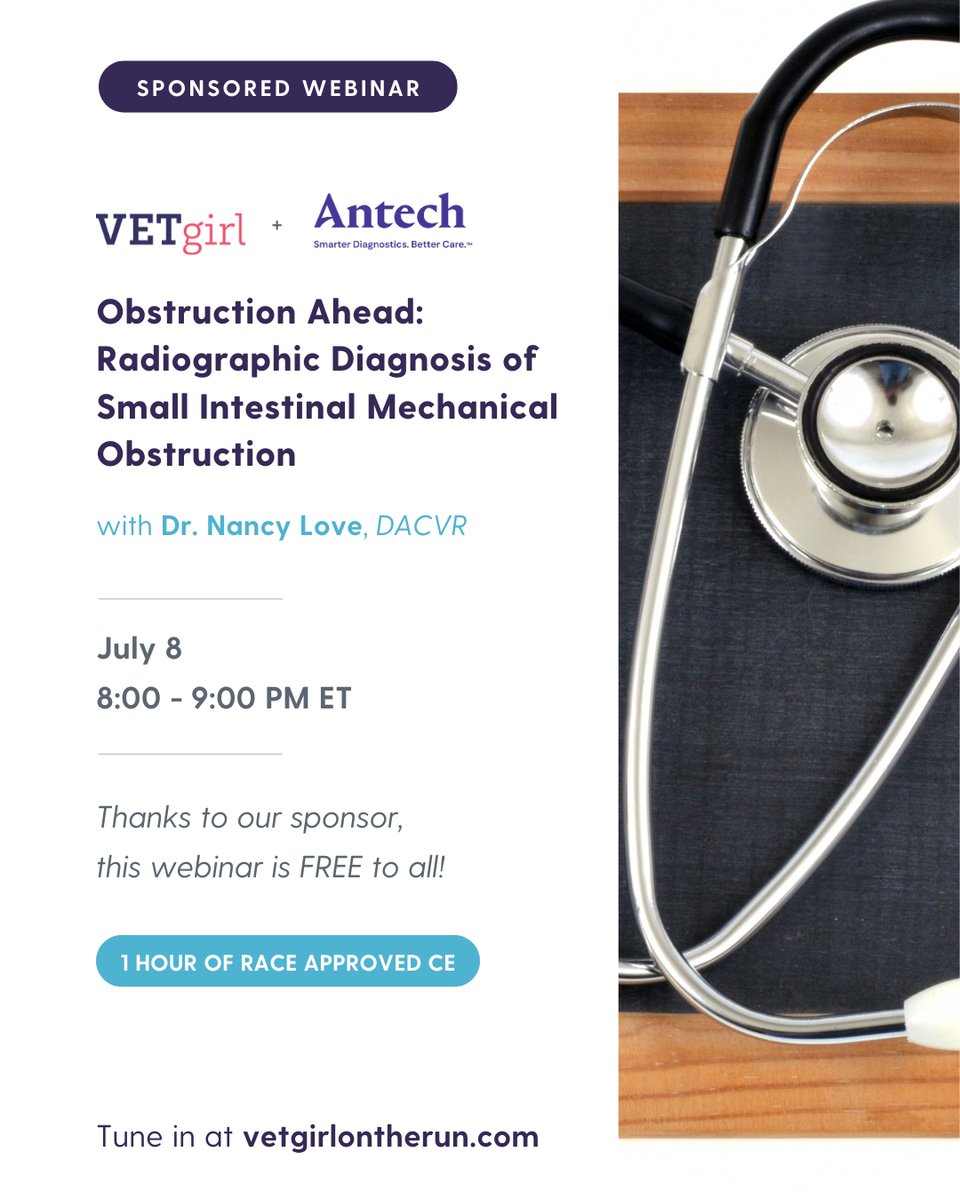 SPONSORED WEBINAR

VETgirl + Antech
Smarter Diagnostics. Better Care.™

Obstruction Ahead: Radiographic Diagnosis of Small Intestinal Mechanical Obstruction

with Dr. Nancy Love, DACVR

July 8
8:00 - 9:00 PM ET

Thanks to our sponsor, this webinar is FREE to all!

1 HOUR OF RACE APPROVED CE

Tune in at vetgirlontherun.com